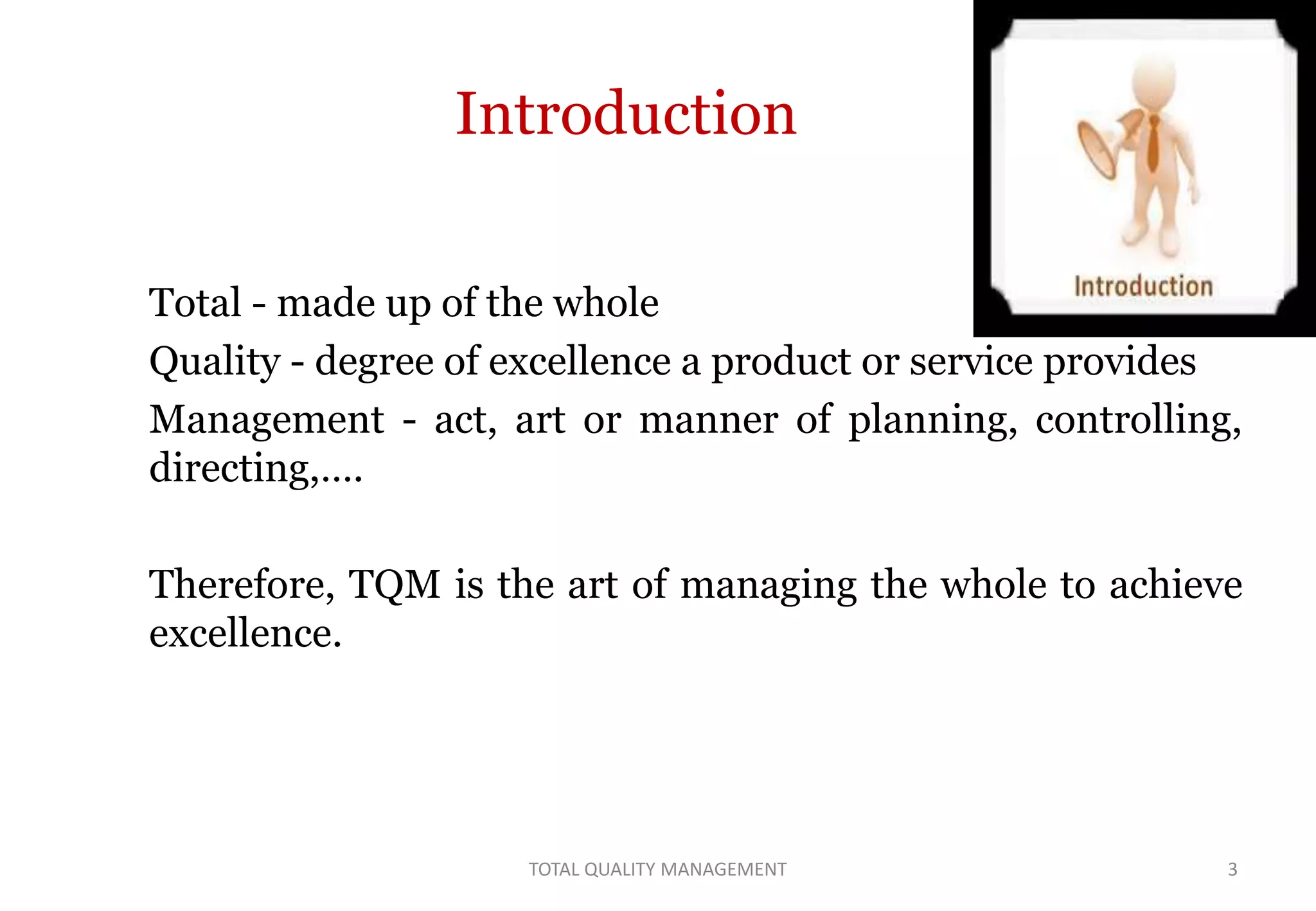 Introduction

Introduction

Total - made up of the whole

Quality - degree of excellence a product or service provides

Management - act, art or manner of planning, controlling, directing,….

Therefore, TQM is the art of managing the whole to achieve excellence.

TOTAL QUALITY MANAGEMENT

3